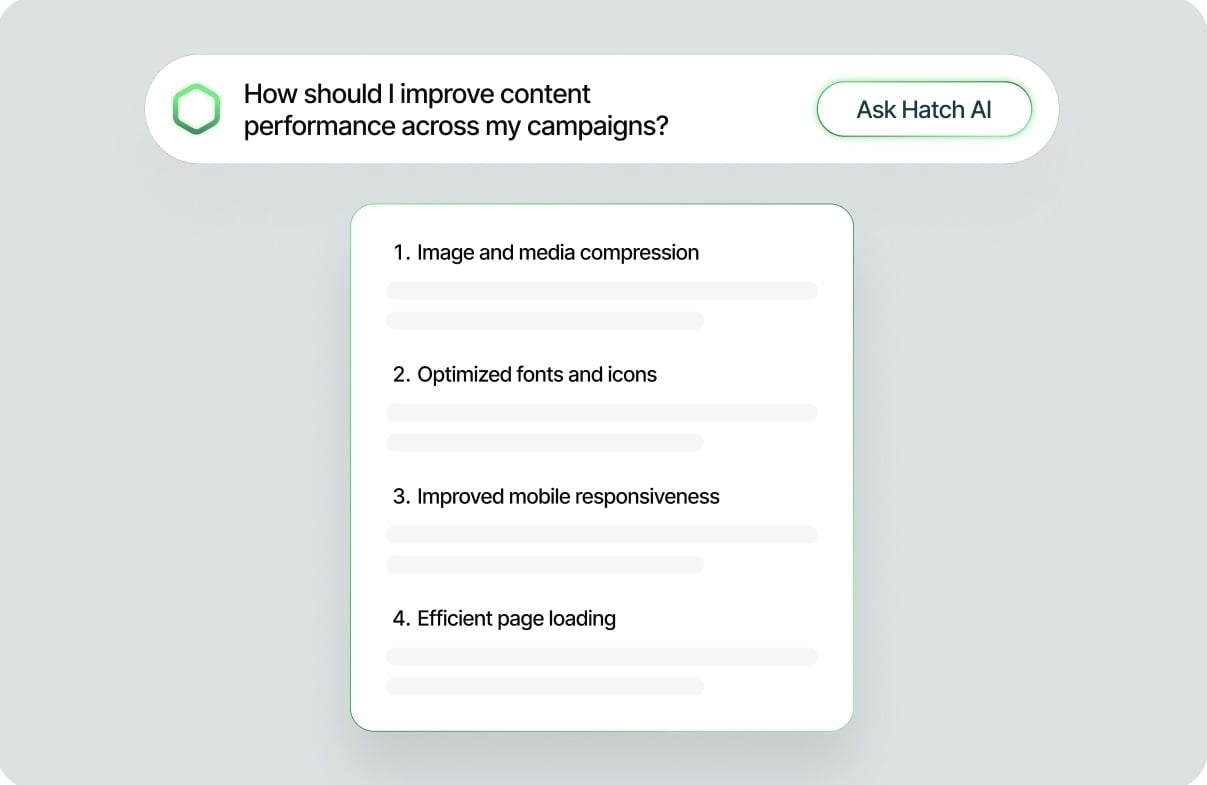 How should I improve content performance across my campaigns?

Ask Hatch AI

1. Image and media compression

2. Optimized fonts and icons

3. Improved mobile responsiveness

4. Efficient page loading